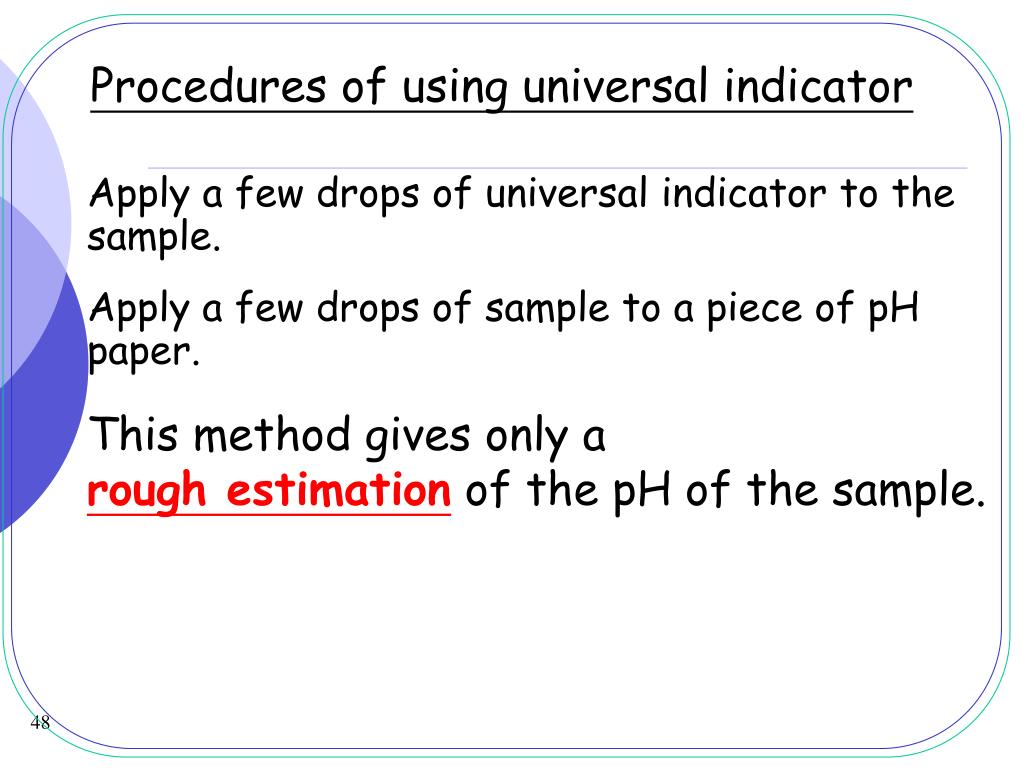 Procedures of using universal indicator

Apply a few drops of universal indicator to the sample.

Apply a few drops of sample to a piece of pH paper.

This method gives only a rough estimation of the pH of the sample.

48